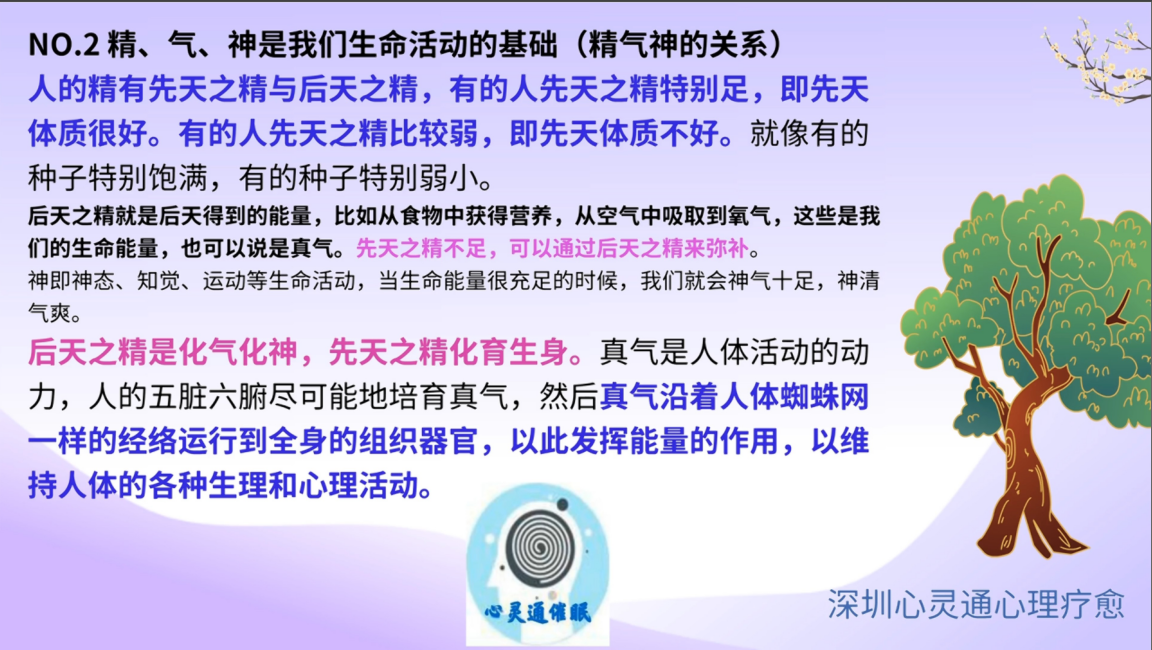 NO.2 精、气、神是我们生命活动的基础（精气神的关系）

人的精有先天之精与后天之精，有的人先天之精特别足，即先天体质很好。有的人先天之精比较弱，即先天体质不好。就像有的种子特别饱满，有的种子特别弱小。

后天之精就是后天得到的能量，比如从食物中获得营养，从空气中吸取到氧气，这些是我们的生命能量，也可以说是真气。先天之精不足，可以通过后天之精来弥补。

神即神态、知觉、运动等生命活动，当生命能量很充足的时候，我们就会神气十足，神清气爽。

后天之精是化气化神，先天之精化育生身。真气是人体活动的动力，人的五脏六腑尽可能地培育真气，然后真气沿着人体蜘蛛网一样的经络运行到全身的组织器官，以此发挥能量的作用，以维持人体的各种生理和心理活动。

心灵通催眠

深圳心灵通心理疗愈